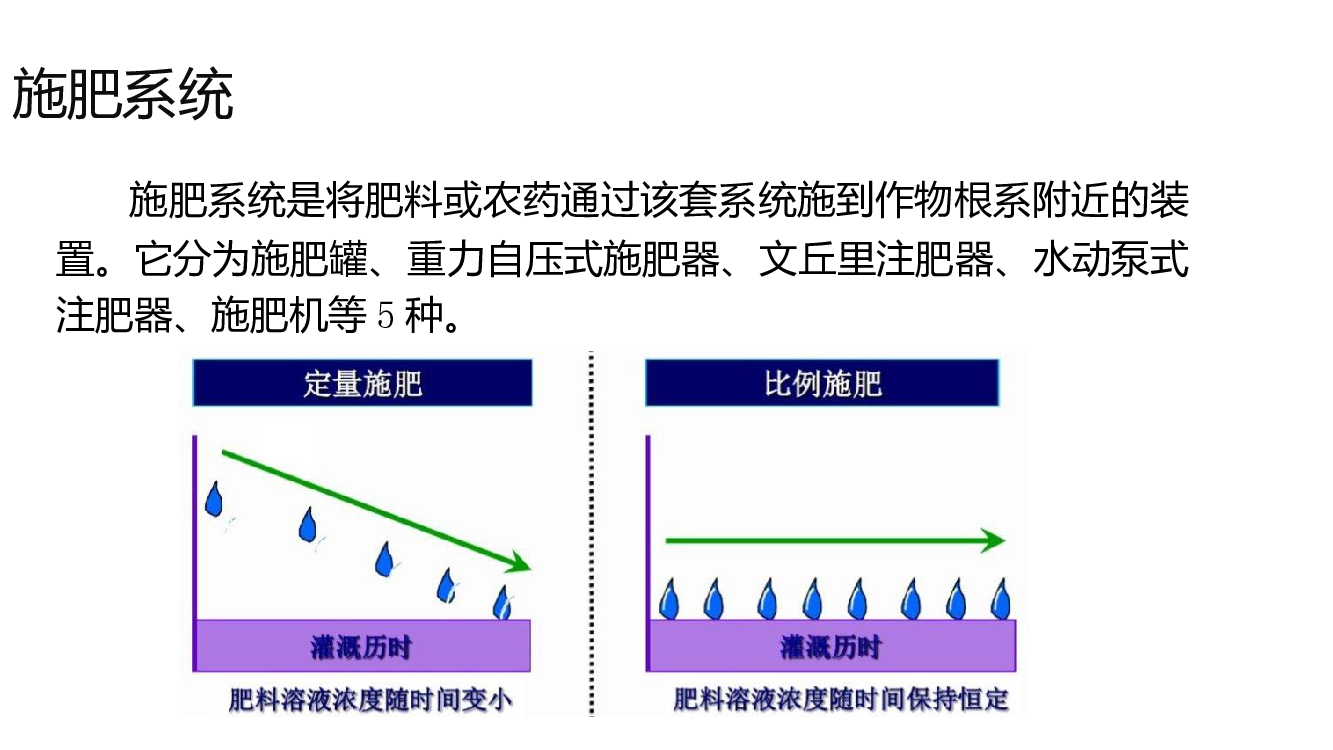 施肥系统

施肥系统是将肥料或农药通过该套系统施到作物根系附近的装置。它分为施肥罐、重力自压式施肥器、文丘里注肥器、水动泵式注肥器、施肥机等 5 种。

定量施肥

灌溉历时

肥料溶液浓度随时间变小

比例施肥

灌溉历时

肥料溶液浓度随时间保持恒定